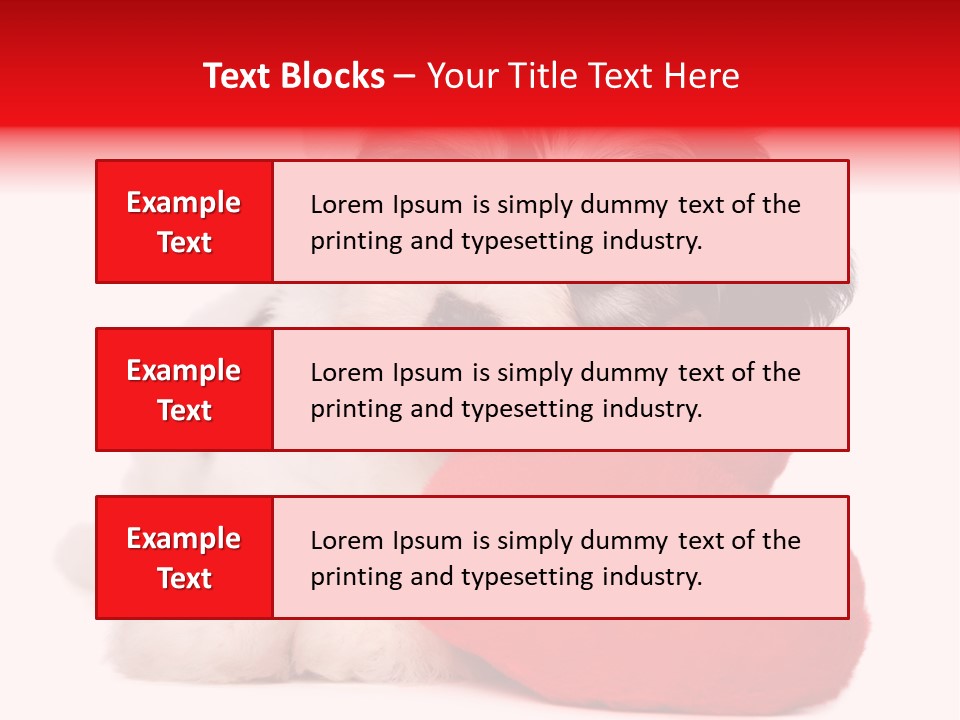 Text Blocks – Your Title Text Here

Example Text

Lorem Ipsum is simply dummy text of the printing and typesetting industry.

Example Text

Lorem Ipsum is simply dummy text of the printing and typesetting industry.

Example Text

Lorem Ipsum is simply dummy text of the printing and typesetting industry.